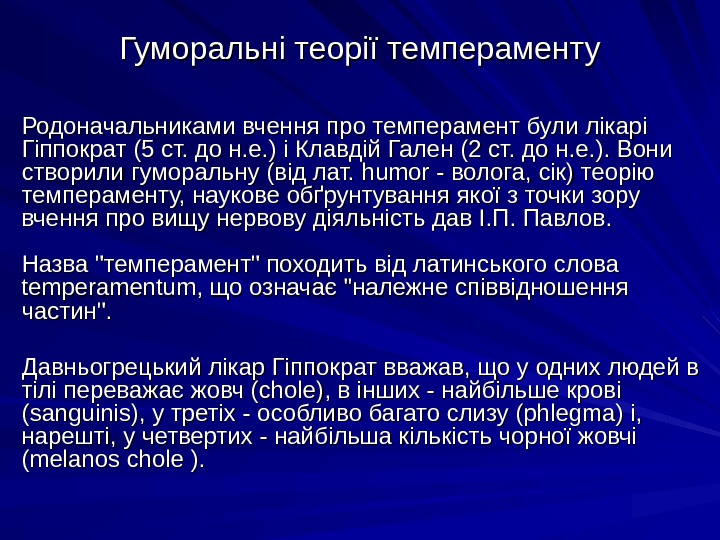 Гуморальні теорії темпераменту

Родоначальниками вчення про темперамент були лікарі Гіппократ (5 ст. до н.е.) і Клавдій Гален (2 ст. до н.е.). Вони створили гуморальну (від лат. humor - волога, сік) теорію темпераменту, наукове обґрунтування якої з точки зору вчення про вищу нервову діяльність дав І.П. Павлов.

Назва "темперамент" походить від латинського слова temperamentum, що означає "належне співвідношення частин".

Давньогрецький лікар Гіппократ вважав, що у одних людей в тілі переважає жовч (chole), в інших - найбільше крові (sanguinis), у третіх - особливо багато слизу (phlegma) і, нарешті, у четвертих - найбільша кількість чорної жовчі (melanos chole ).